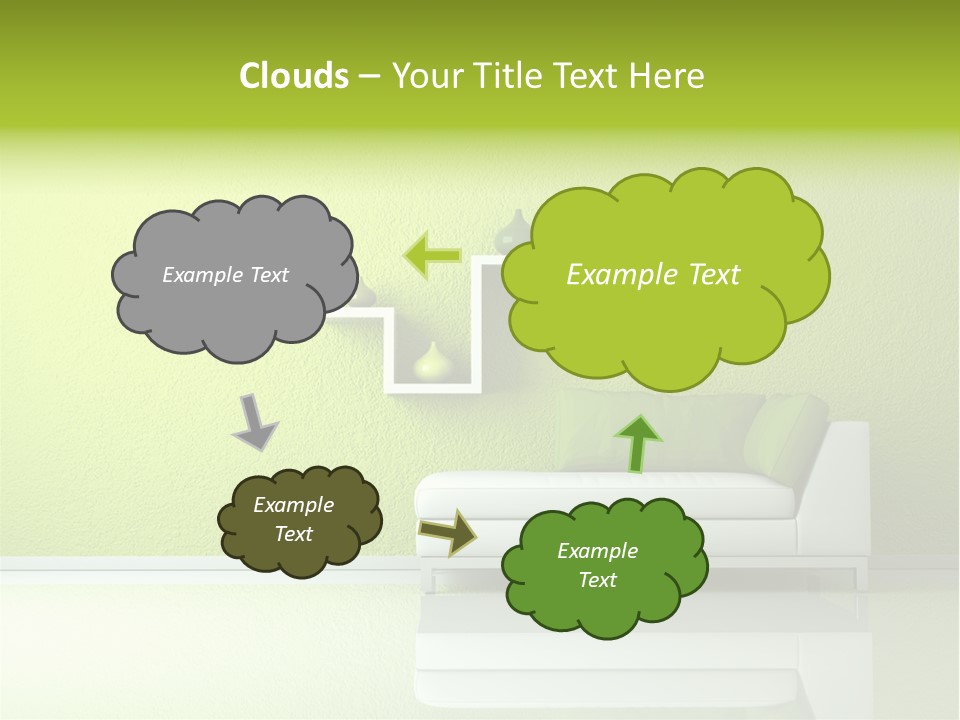 Clouds – Your Title Text Here

Example Text

Example Text

Example Text

Example Text